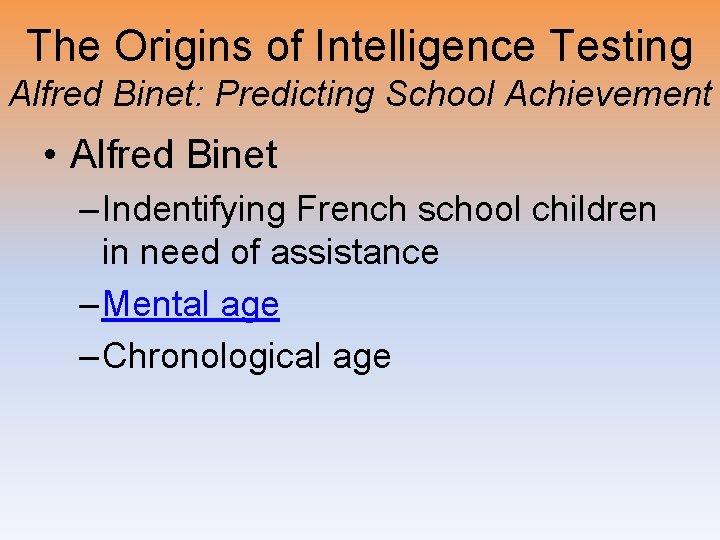 The Origins of Intelligence Testing
Alfred Binet: Predicting School Achievement

• Alfred Binet
– Indentifying French school children in need of assistance
– Mental age
– Chronological age